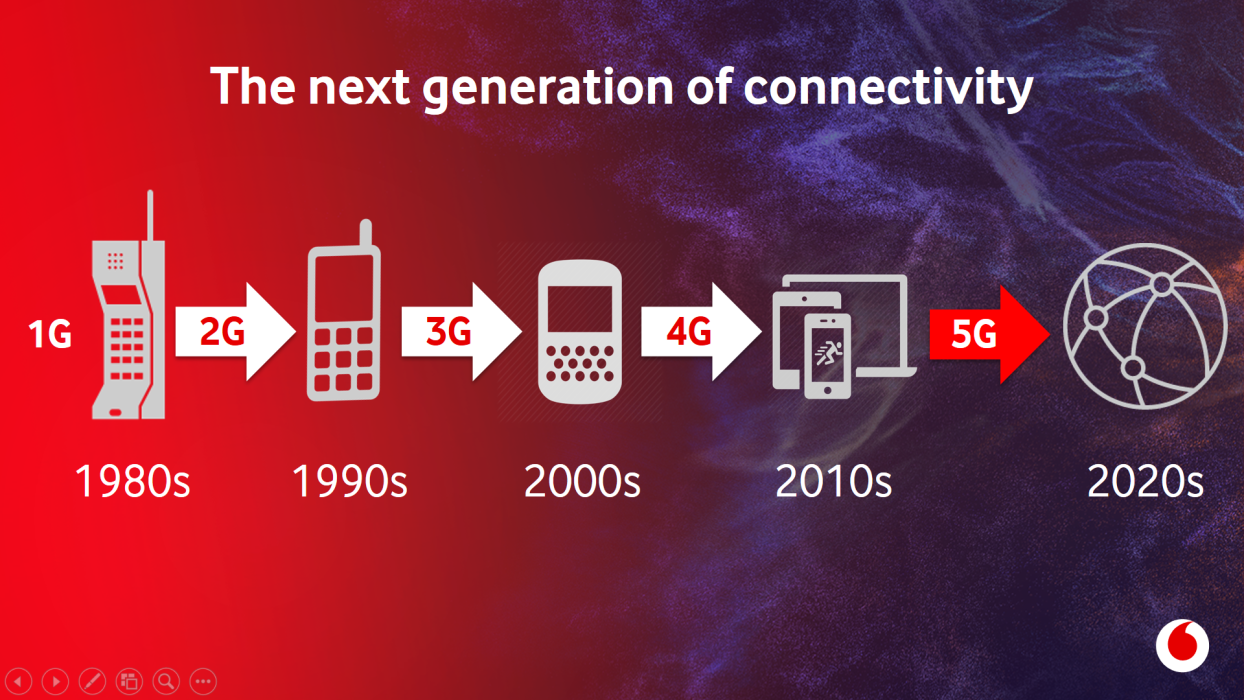 The next generation of connectivity

1G 2G 3G 4G 5G

1980s 1990s 2000s 2010s 2020s